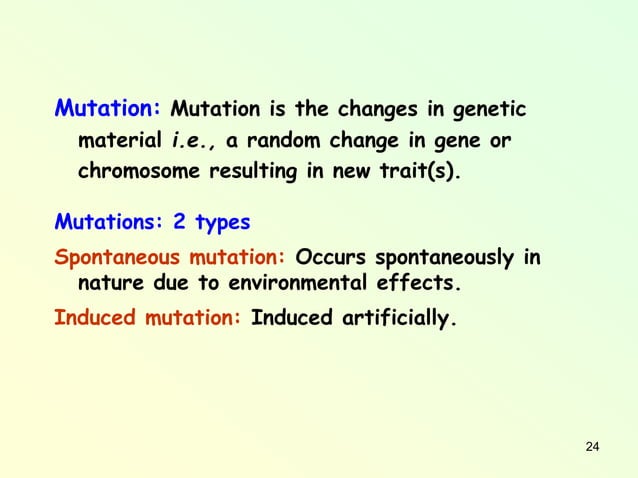 Mutation: Mutation is the changes in genetic material i.e., a random change in gene or chromosome resulting in new trait(s).

Mutations: 2 types

Spontaneous mutation: Occurs spontaneously in nature due to environmental effects.

Induced mutation: Induced artificially.

24